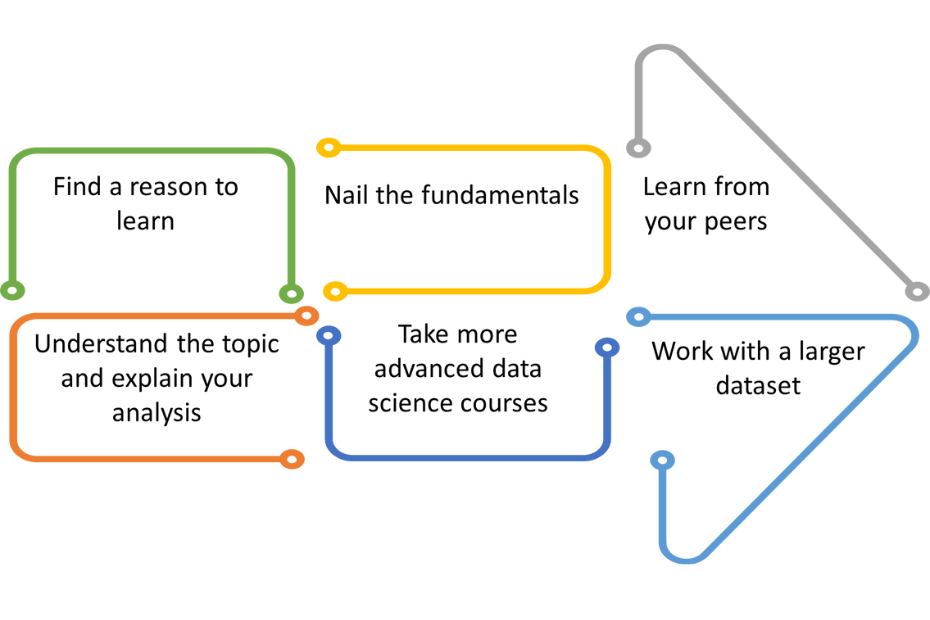 Find a reason to learn

Nail the fundamentals

Learn from your peers

Understand the topic and explain your analysis

Take more advanced data science courses

Work with a larger dataset